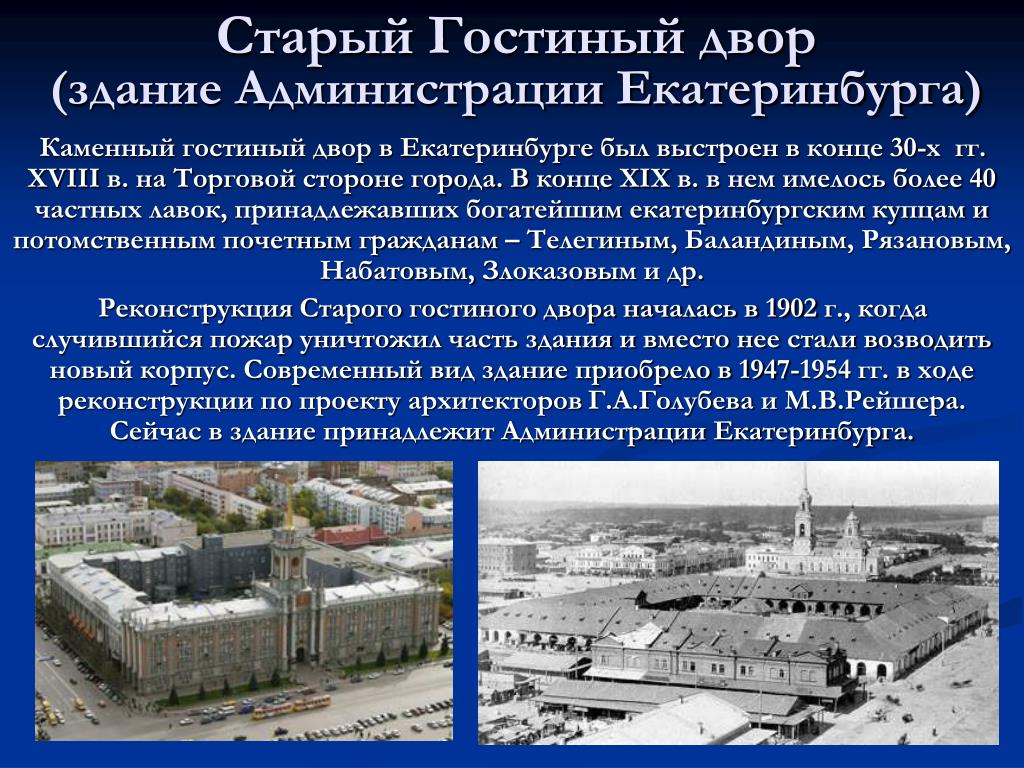 Старый Гостиный двор
(здание Администрации Екатеринбурга)

Каменный гостиный двор в Екатеринбурге был выстроен в конце 30-х гг. XVIII в. на Торговой стороне города. В конце XIX в. в нем имелось более 40 частных лавок, принадлежавших богатейшим екатеринбургским купцам и потомственным почетным гражданам – Телегиным, Баландиным, Рязановым, Набатовым, Злоказовым и др.

Реконструкция Старого гостиного двора началась в 1902 г., когда случившийся пожар уничтожил часть здания и вместо нее стали возводить новый корпус. Современный вид здание приобрело в 1947-1954 гг. в ходе реконструкции по проекту архитекторов Г.А.Голубева и М.В.Рейшера. Сейчас в здание принадлежит Администрации Екатеринбурга.